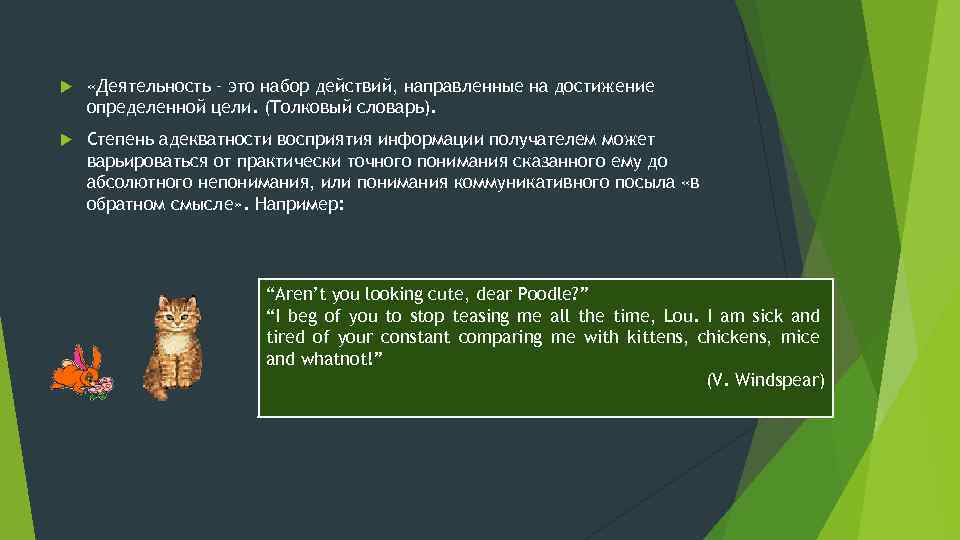 «Деятельность - это набор действий, направленные на достижение определенной цели. (Толковый словарь).

Степень адекватности восприятия информации получателем может варьироваться от практически точного понимания сказанного ему до абсолютного непонимания, или понимания коммуникативного посыла «в обратном смысле». Например:

“Aren’t you looking cute, dear Poodle?”
“I beg of you to stop teasing me all the time, Lou. I am sick and tired of your constant comparing me with kittens, chickens, mice and whatnot!”
(V. Windspear)